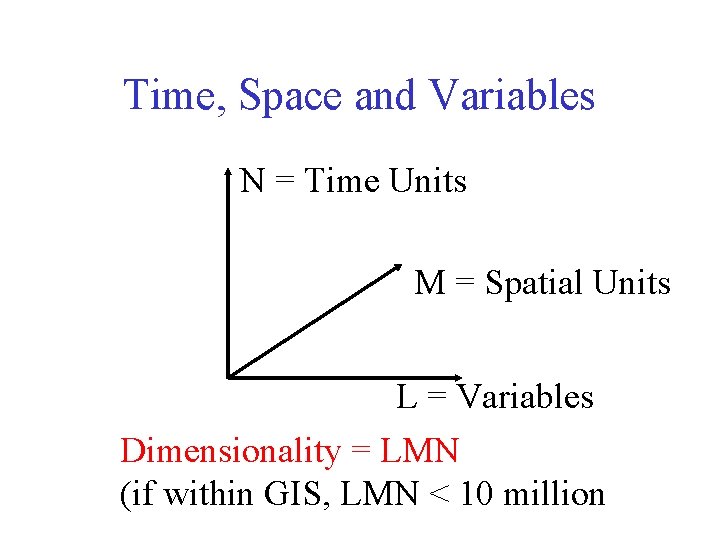 Time, Space and Variables

N = Time Units

M = Spatial Units

L = Variables

Dimensionality = LMN
(if within GIS, LMN < 10 million